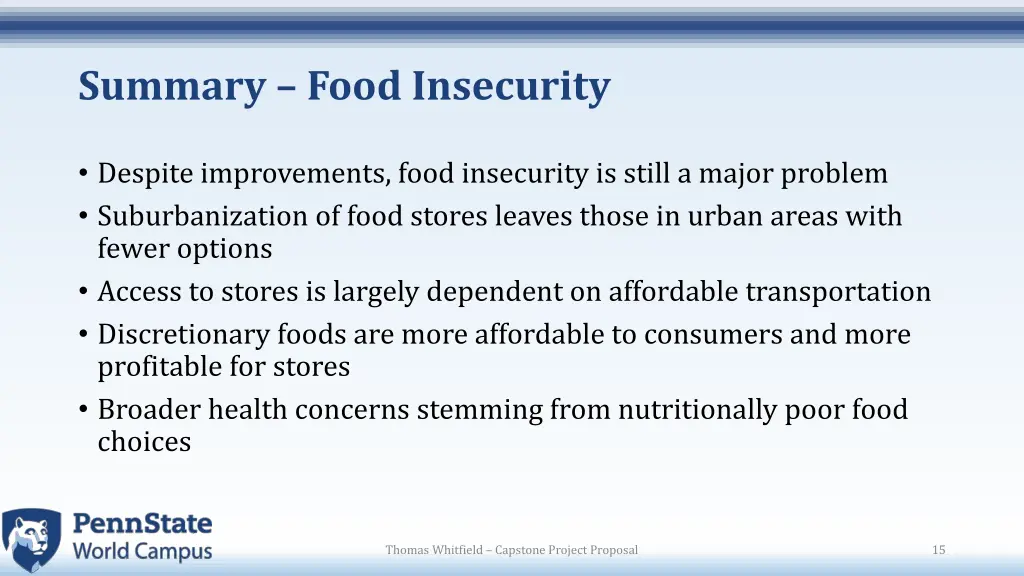 Summary – Food Insecurity

• Despite improvements, food insecurity is still a major problem
• Suburbanization of food stores leaves those in urban areas with fewer options
• Access to stores is largely dependent on affordable transportation
• Discretionary foods are more affordable to consumers and more profitable for stores
• Broader health concerns stemming from nutritionally poor food choices

PennState
World Campus

Thomas Whitfield – Capstone Project Proposal

15